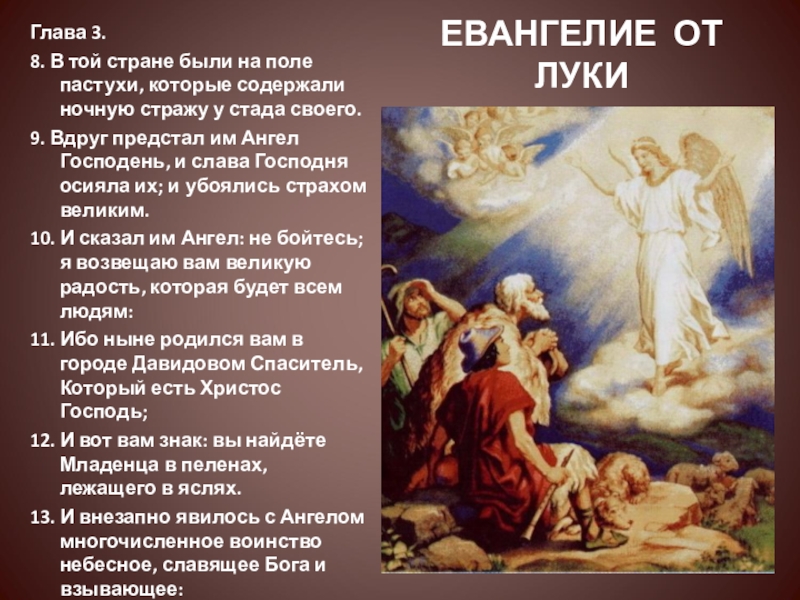 ЕВАНГЕЛИЕ ОТ ЛУКИ

Глава 3.

8. В той стране были на поле пастухи, которые содержали ночную стражу у стада своего.

9. Вдруг предстал им Ангел Господень, и слава Господня осияла их; и убоялись страхом великим.

10. И сказал им Ангел: не бойтесь; я возвещаю вам великую радость, которая будет всем людям:

11. Ибо ныне родился вам в городе Давидовом Спаситель, Который есть Христос Господь;

12. И вот вам знак: вы найдёте Младенца в пеленах, лежащего в яслях.

13. И внезапно явилось с Ангелом многочисленное воинство небесное, славящее Бога и взывающее: